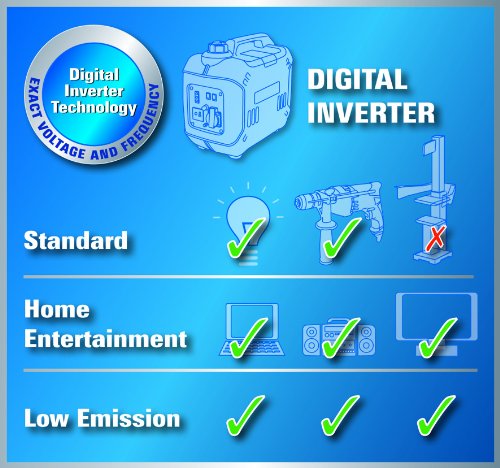 Digital Inverter Technology
EXACT VOLTAGE AND FREQUENCY

DIGITAL INVERTER

Standard

Home Entertainment

Low Emission